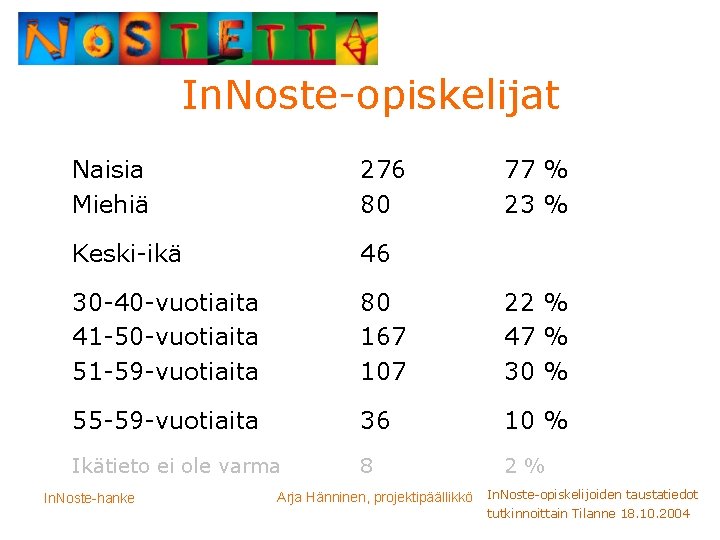 NOSTETTA

InNoste-opiskelijat

| | | |
|---|---|---|
| Naisia | 276 | 77 % |
| Miehiä | 80 | 23 % |
| Keski-ikä | 46 | |
| 30-40-vuotiaita | 80 | 22 % |
| 41-50-vuotiaita | 167 | 47 % |
| 51-59-vuotiaita | 107 | 30 % |
| 55-59-vuotiaita | 36 | 10 % |
| Ikätieto ei ole varma | 8 | 2 % |

InNoste-hanke

Arja Hänninen, projektipäällikkö

InNoste-opiskelijoiden taustatiedot tutkinnoittain Tilanne 18.10.2004